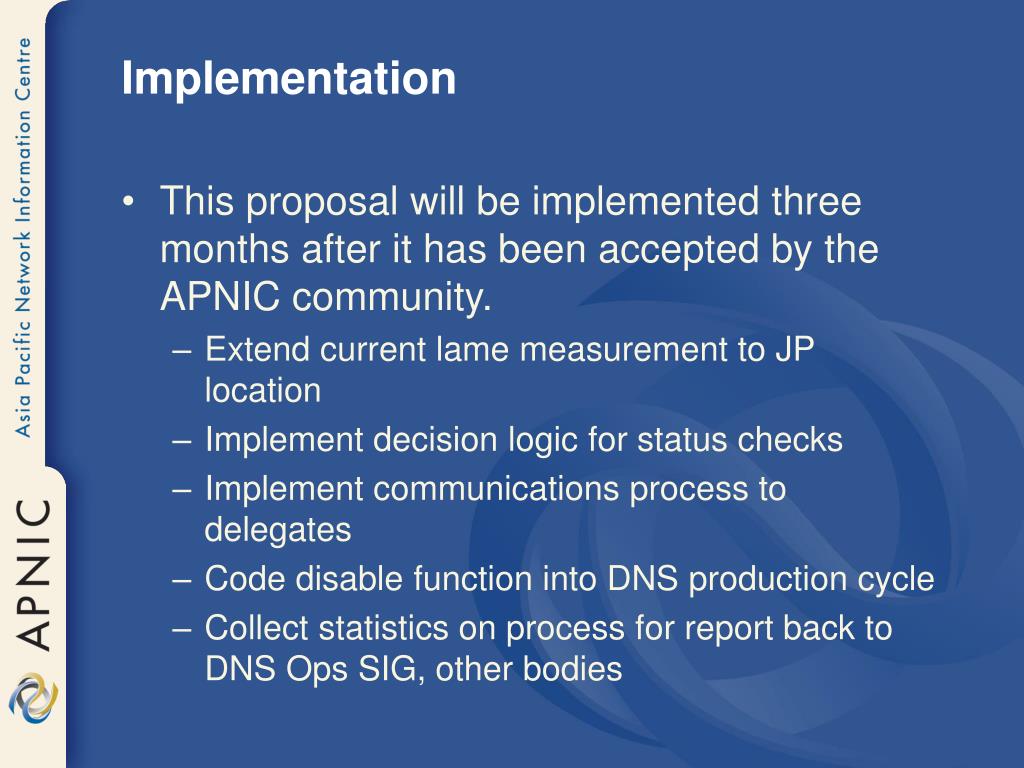 Asia Pacific Network Information Centre

APNIC

Implementation

• This proposal will be implemented three months after it has been accepted by the APNIC community.
– Extend current lame measurement to JP location
– Implement decision logic for status checks
– Implement communications process to delegates
– Code disable function into DNS production cycle
– Collect statistics on process for report back to DNS Ops SIG, other bodies